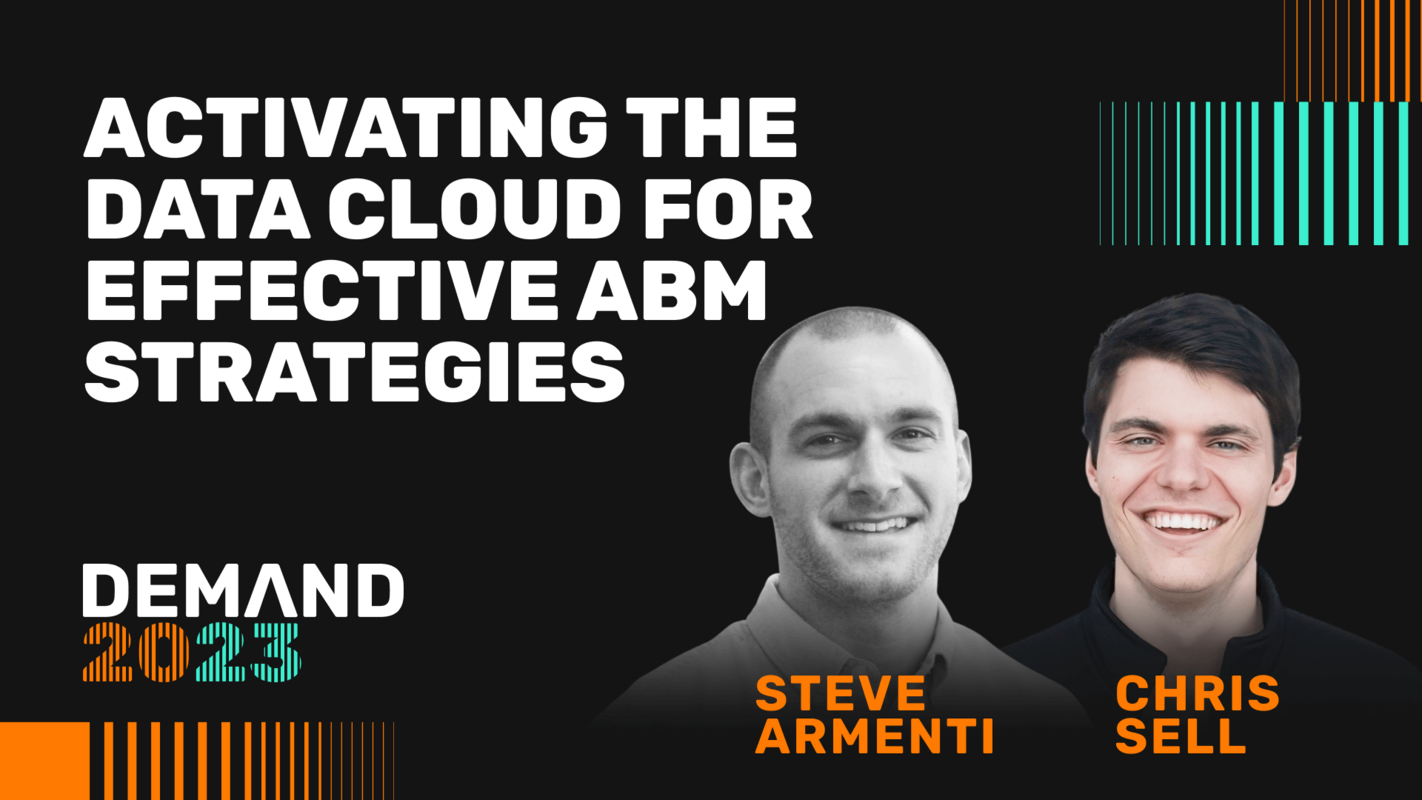 ACTIVATING THE DATA CLOUD FOR EFFECTIVE ABM STRATEGIES

DEMAND
2023

STEVE ARMENTI

CHRIS SELL